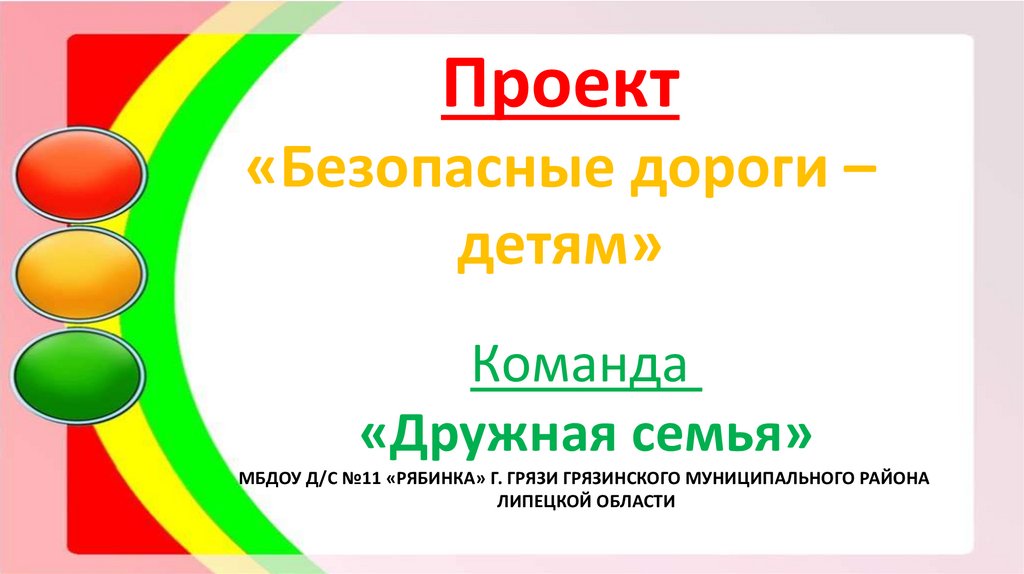 Проект
«Безопасные дороги – детям»

Команда
«Дружная семья»
МБДОУ Д/С №11 «РЯБИНКА» Г. ГРЯЗИ ГРЯЗИНСКОГО МУНИЦИПАЛЬНОГО РАЙОНА ЛИПЕЦКОЙ ОБЛАСТИ